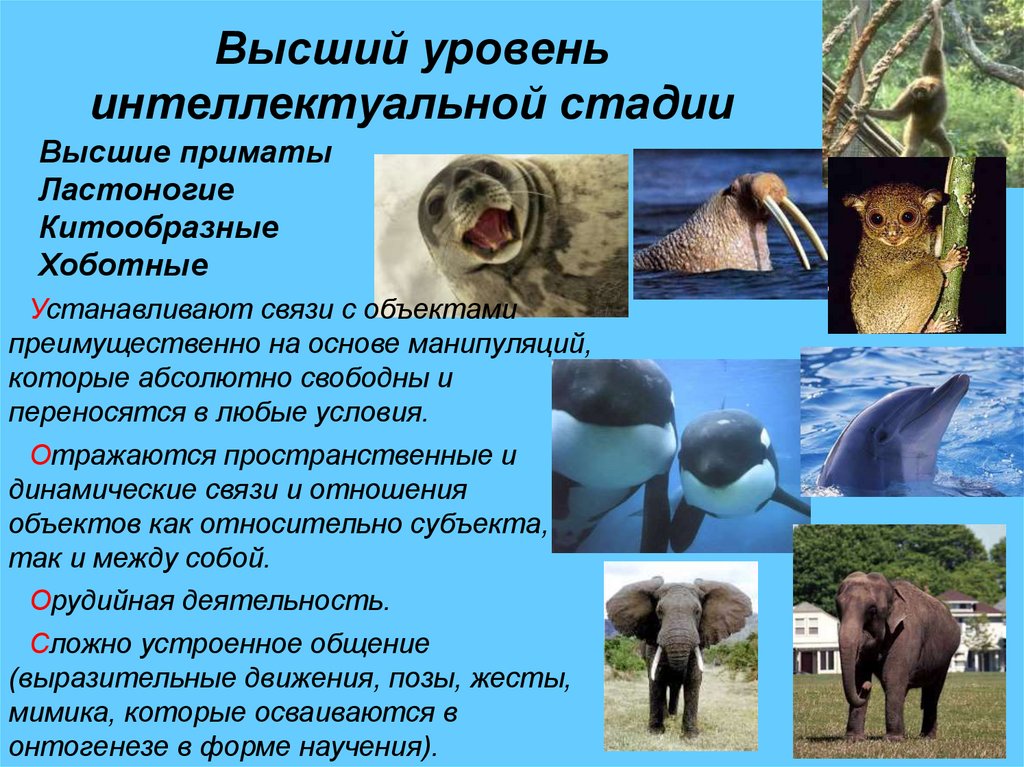 Высший уровень интеллектуальной стадии

Высшие приматы
Ластоногие
Китообразные
Хоботные

Устанавливают связи с объектами преимущественно на основе манипуляций, которые абсолютно свободны и переносятся в любые условия.

Отражаются пространственные и динамические связи и отношения объектов как относительно субъекта, так и между собой.

Орудийная деятельность.

Сложно устроенное общение (выразительные движения, позы, жесты, мимика, которые осваиваются в онтогенезе в форме научения).